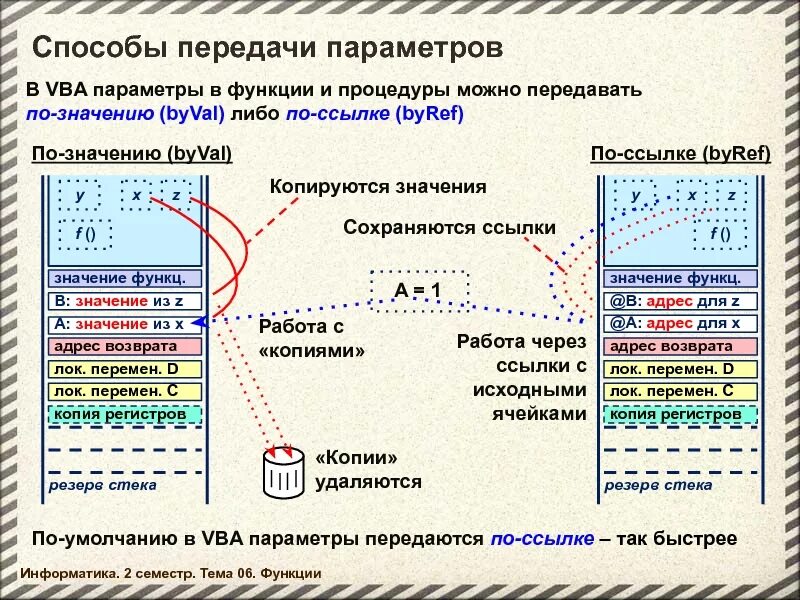 Способы передачи параметров

В VBA параметры в функции и процедуры можно передавать по-значению (byVal) либо по-ссылке (byRef)

По-значению (byVal)

y

x

z

f ()

значение функц.

B: значение из z

A: значение из x

адрес возврата

лок. перемен. D

лок. перемен. C

копия регистров

резерв стека

Копируются значения

Сохраняются ссылки

A = 1

Работа с «копиями»

Работа через ссылки с исходными ячейками

«Копии» удаляются

По-ссылке (byRef)

y

x

z

f ()

значение функц.

@B: адрес для z

@A: адрес для x

адрес возврата

лок. перемен. D

лок. перемен. C

копия регистров

резерв стека

По-умолчанию в VBA параметры передаются по-ссылке – так быстрее

Информатика. 2 семестр. Тема 06. Функции